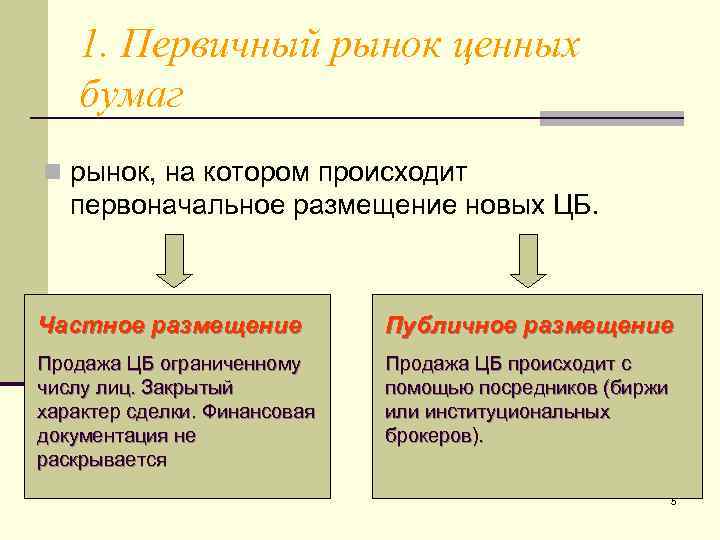 1. Первичный рынок ценных бумаг

рынок, на котором происходит первоначальное размещение новых ЦБ.

Частное размещение

Продажа ЦБ ограниченному числу лиц. Закрытый характер сделки. Финансовая документация не раскрывается

Публичное размещение

Продажа ЦБ происходит с помощью посредников (биржи или институциональных брокеров).

5